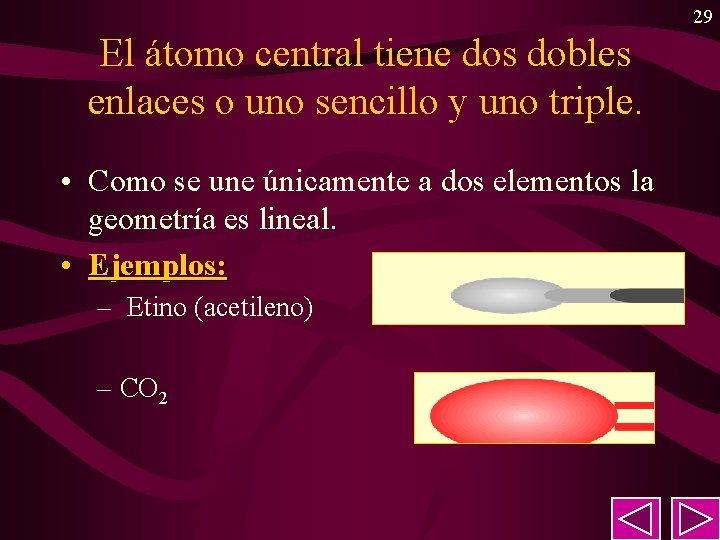 29

El átomo central tiene dos dobles enlaces o uno sencillo y uno triple.

• Como se une únicamente a dos elementos la geometría es lineal.

• Ejemplos:

– Etino (acetileno)

– $CO_2$